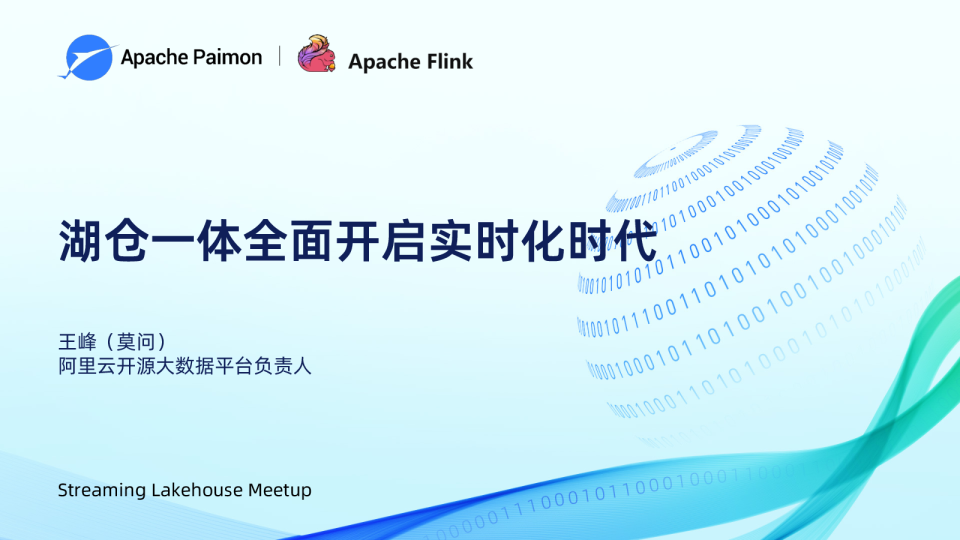 Apache Paimon | Apache Flink

湖仓一体全面开启实时化时代

王峰（莫问）
阿里云开源大数据平台负责人

Streaming Lakehouse Meetup